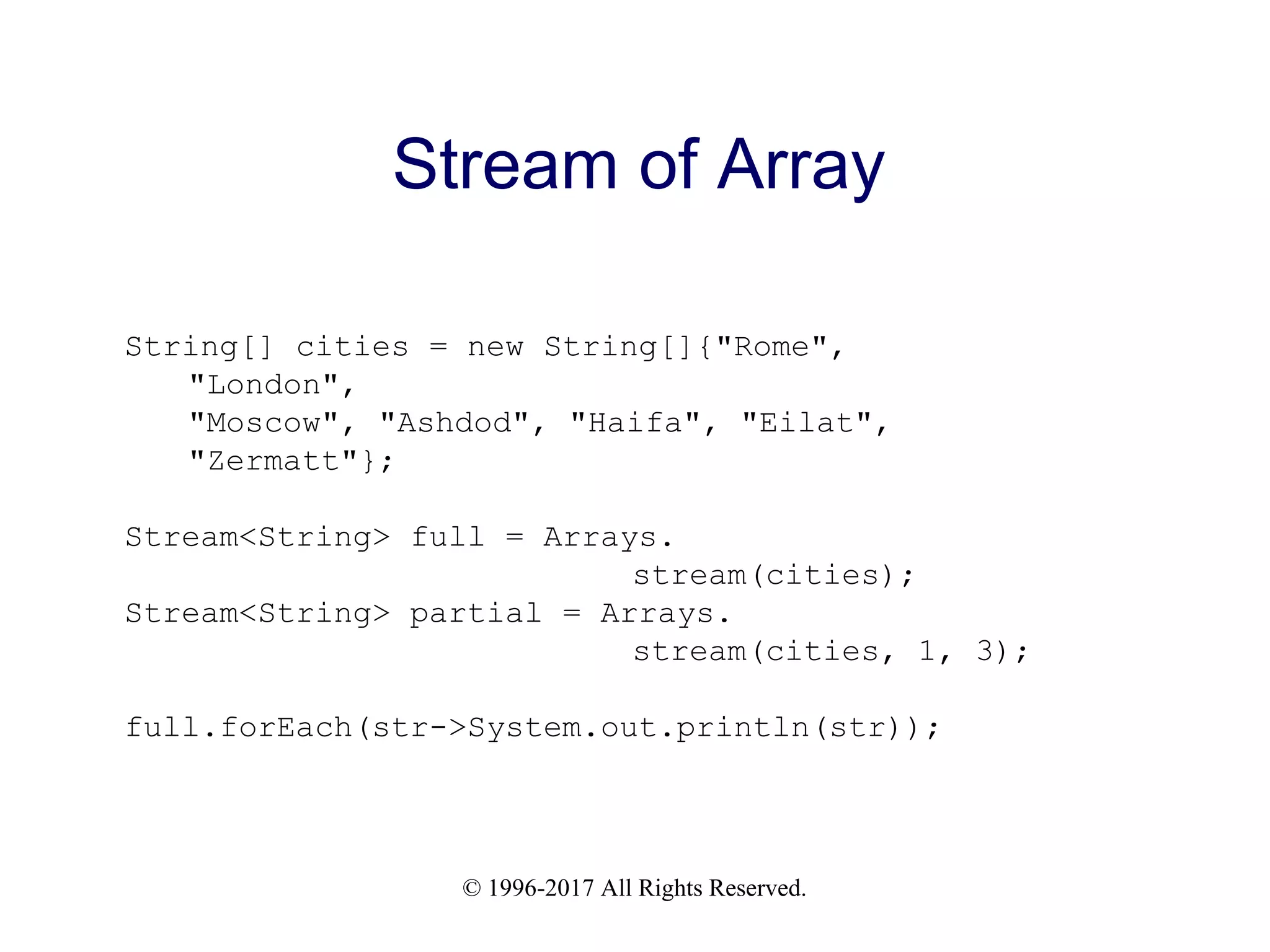 Stream of Array

String[] cities = new String[]{"Rome",
    "London",
    "Moscow", "Ashdod", "Haifa", "Eilat",
    "Zermatt"};

Stream<String> full = Arrays.
                                stream(cities);
Stream<String> partial = Arrays.
                                stream(cities, 1, 3);

full.forEach(str->System.out.println(str));

© 1996-2017 All Rights Reserved.